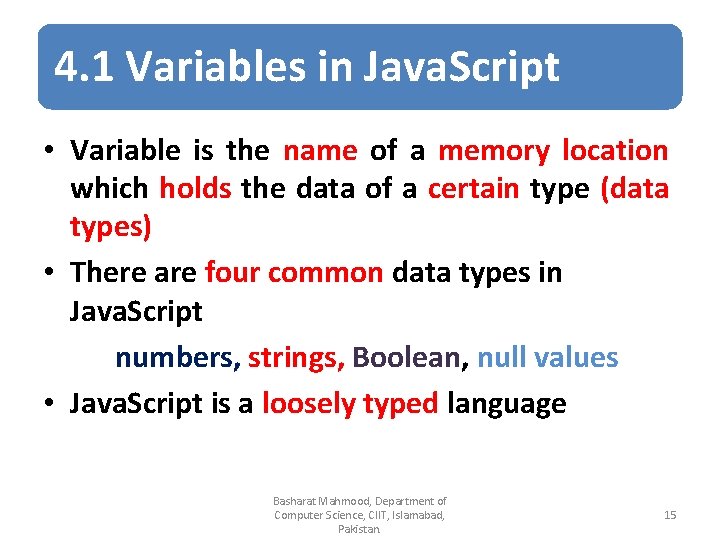 4.1 Variables in JavaScript

• Variable is the name of a memory location which holds the data of a certain type (data types)

• There are four common data types in JavaScript

numbers, strings, Boolean, null values

• JavaScript is a loosely typed language

Basharat Mahmood, Department of Computer Science, CIIT, Islamabad, Pakistan.

15